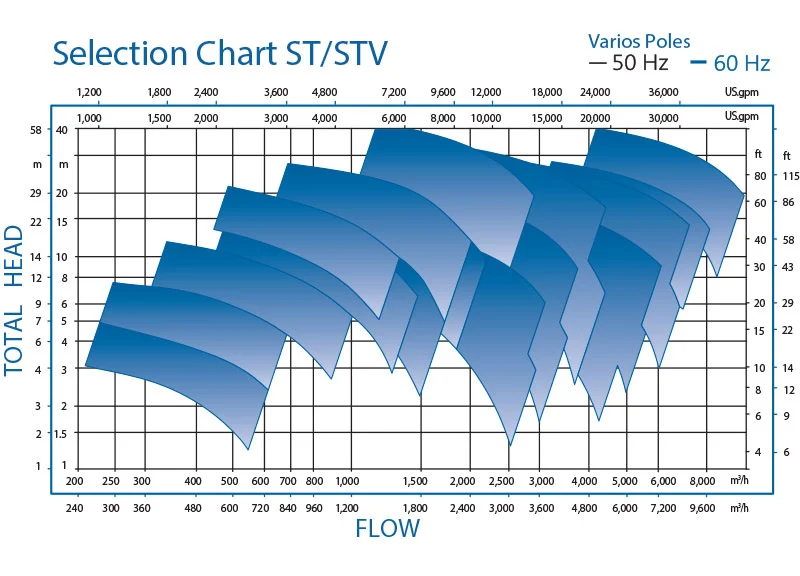 Selection Chart ST/STV

Varios Poles
— 50 Hz — 60 Hz

1,200 1,800 2,400 3,600 4,800 7,200 9,600 12,000 18,000 24,000 36,000 US.gpm

1,000 1,500 2,000 3,000 4,000 6,000 8,000 10,000 15,000 20,000 30,000 US.gpm

TOTAL HEAD

58 m 29 22 14 12 9 7 6 4 3 2 1

40 m 20 15 10 8 6 5 4 3 2 1.5 1

ft 80 60 40 30 20 15 10 8 6 4

ft 115 86 58 43 29 22 14 12 9 6

200 250 300 400 500 600 700 800 1,000 1,500 2,000 2,500 3,000 4,000 5,000 6,000 8,000 m³/h

240 300 360 480 600 720 840 960 1,200 1,800 2,400 3,000 3,600 4,800 6,000 7,200 9,600 m³/h

FLOW